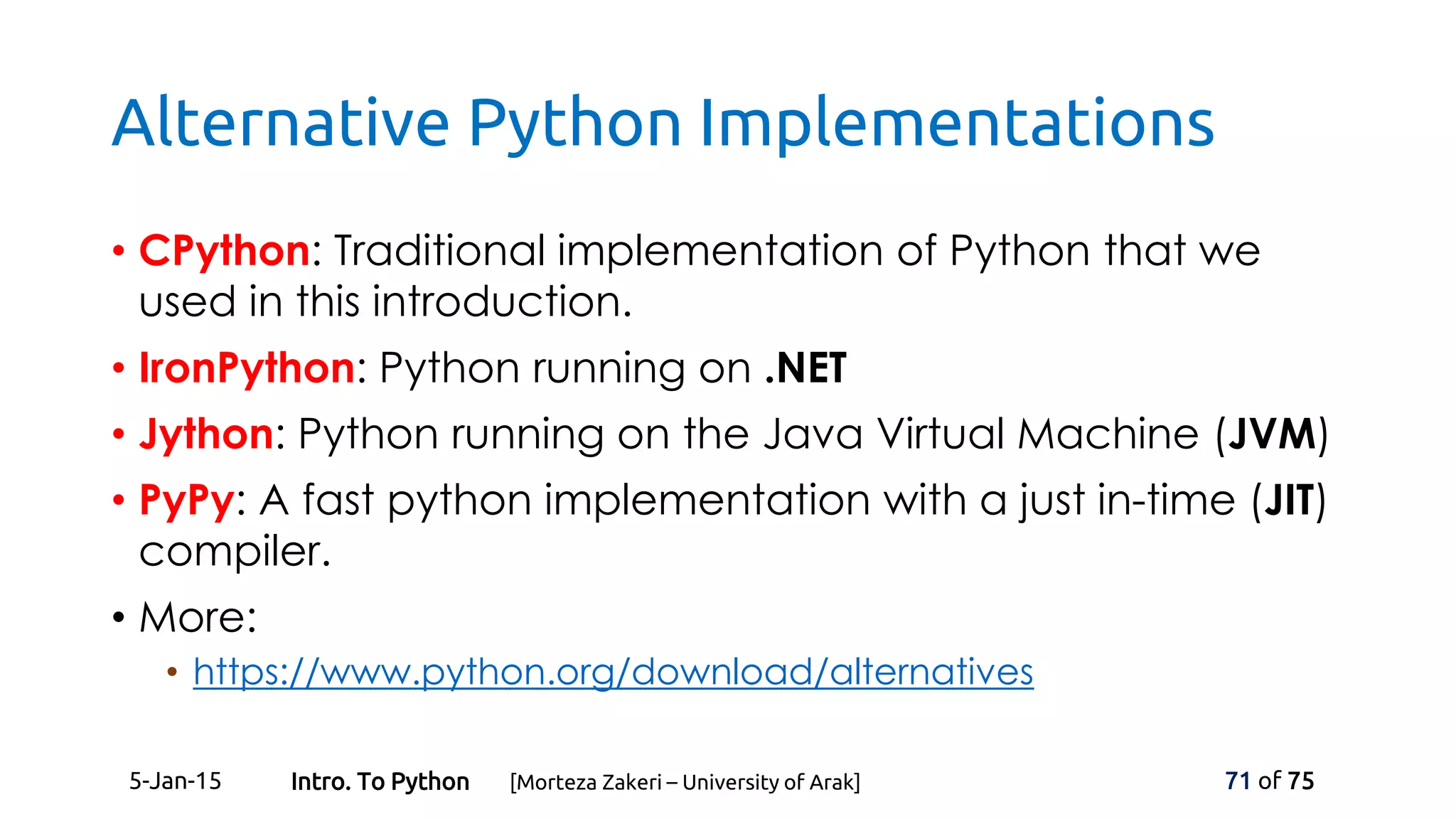 Alternative Python Implementations

• CPython: Traditional implementation of Python that we used in this introduction.
• IronPython: Python running on .NET
• Jython: Python running on the Java Virtual Machine (JVM)
• PyPy: A fast python implementation with a just in-time (JIT) compiler.
• More:
  • https://www.python.org/download/alternatives

5-Jan-15 Intro. To Python [Morteza Zakeri – University of Arak] 71 of 75